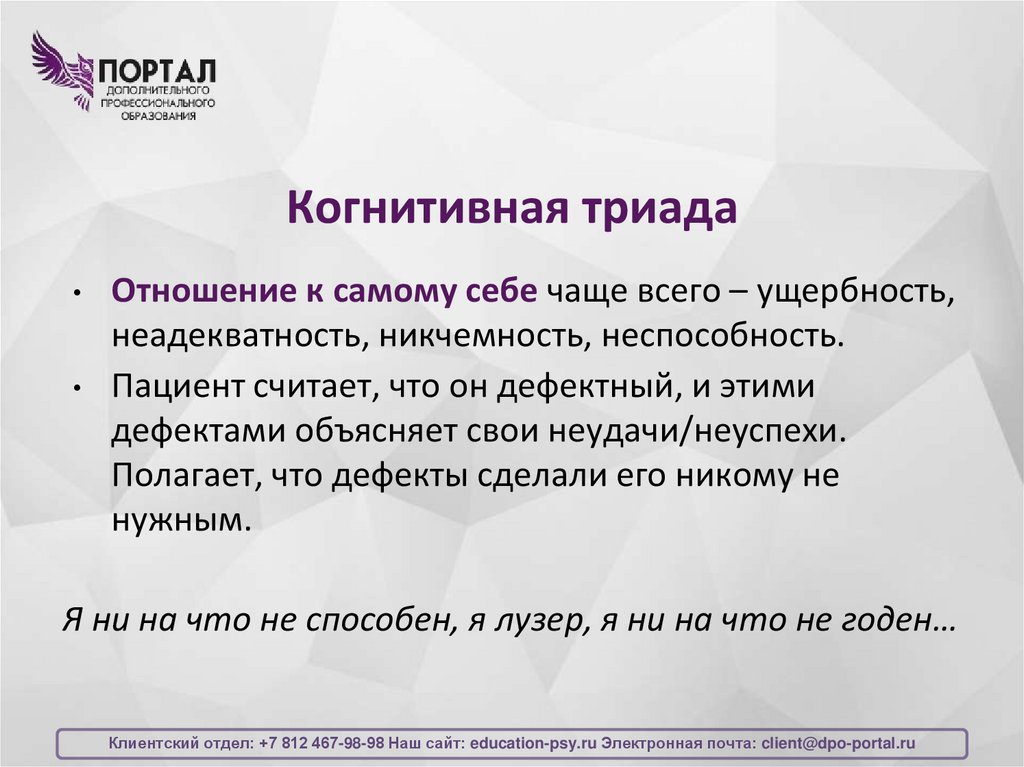 ПОРТАЛ
ДОПОЛНИТЕЛЬНОГО
ПРОФЕССИОНАЛЬНОГО
ОБРАЗОВАНИЯ

Когнитивная триада

• Отношение к самому себе чаще всего – ущербность, неадекватность, никчемность, неспособность.
• Пациент считает, что он дефектный, и этими дефектами объясняет свои неудачи/неуспехи. Полагает, что дефекты сделали его никому не нужным.

Я ни на что не способен, я лузер, я ни на что не годен…

Клиентский отдел: +7 812 467-98-98 Наш сайт: education-psy.ru Электронная почта: client@dpo-portal.ru